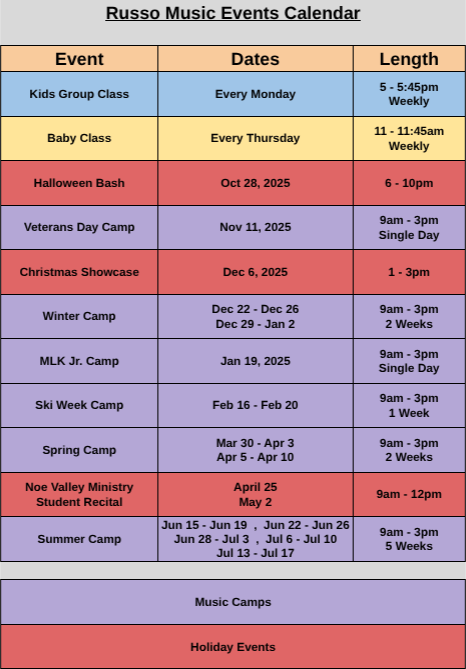 Russo Music Events Calendar

| Event | Dates | Length |
|---|---|---|
| Kids Group Class | Every Monday | 5 - 5:45pm Weekly |
| Baby Class | Every Thursday | 11 - 11:45am Weekly |
| Halloween Bash | Oct 28, 2025 | 6 - 10pm |
| Veterans Day Camp | Nov 11, 2025 | 9am - 3pm Single Day |
| Christmas Showcase | Dec 6, 2025 | 1 - 3pm |
| Winter Camp | Dec 22 - Dec 26 Dec 29 - Jan 2 | 9am - 3pm 2 Weeks |
| MLK Jr. Camp | Jan 19, 2025 | 9am - 3pm Single Day |
| Ski Week Camp | Feb 16 - Feb 20 | 9am - 3pm 1 Week |
| Spring Camp | Mar 30 - Apr 3 Apr 5 - Apr 10 | 9am - 3pm 2 Weeks |
| Noe Valley Ministry Student Recital | April 25 May 2 | 9am - 12pm |
| Summer Camp | Jun 15 - Jun 19 , Jun 22 - Jun 26 Jun 28 - Jul 3 , Jul 6 - Jul 10 Jul 13 - Jul 17 | 9am - 3pm 5 Weeks |

Music Camps

Holiday Events